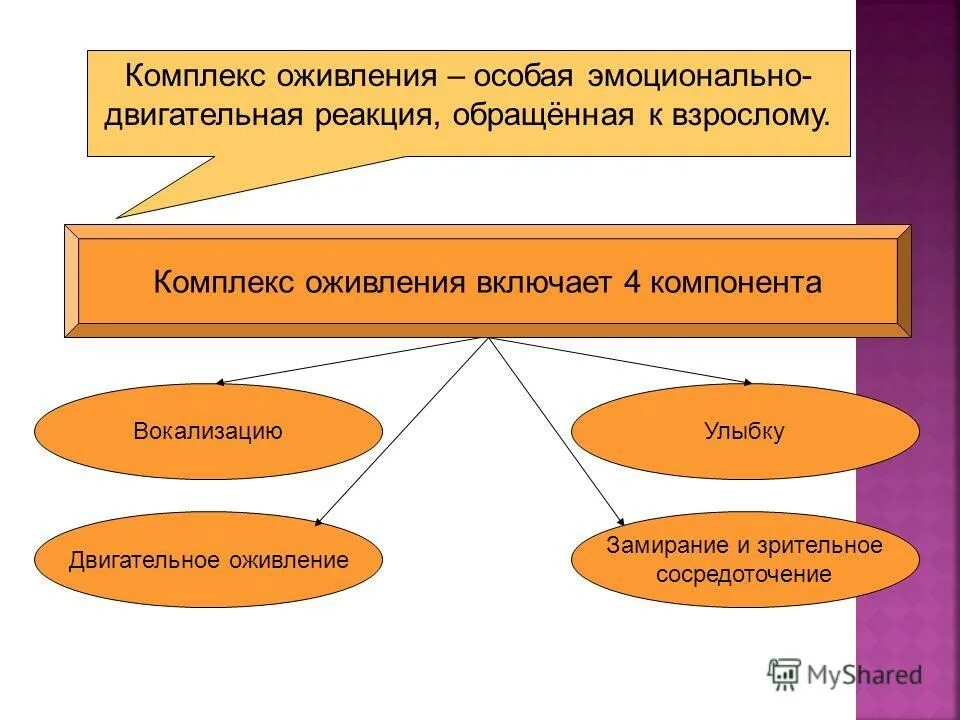 Комплекс оживления – особая эмоционально-двигательная реакция, обращённая к взрослому.

Комплекс оживления включает 4 компонента

Вокализацию

Улыбку

Двигательное оживление

Замирание и зрительное сосредоточение

MyShared